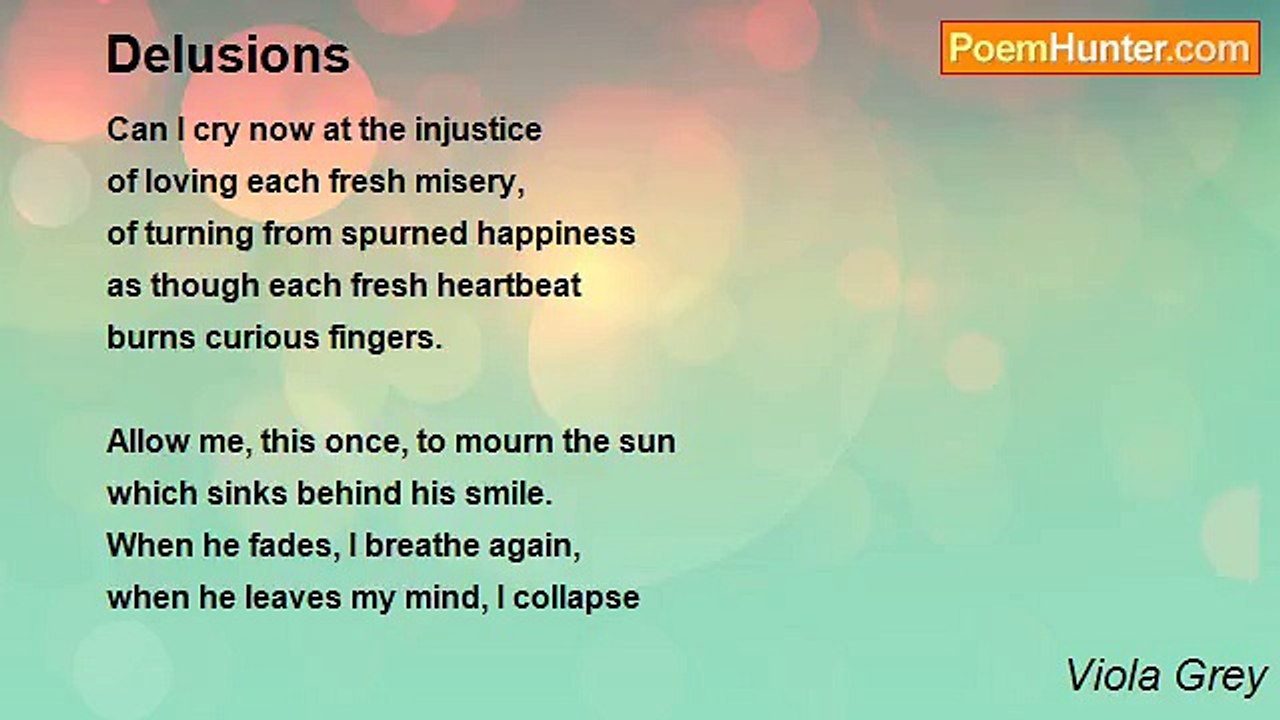 Delusions

PoemHunter.com

Can I cry now at the injustice
of loving each fresh misery,
of turning from spurned happiness
as though each fresh heartbeat
burns curious fingers.

Allow me, this once, to mourn the sun
which sinks behind his smile.
When he fades, I breathe again,
when he leaves my mind, I collapse

Viola Grey